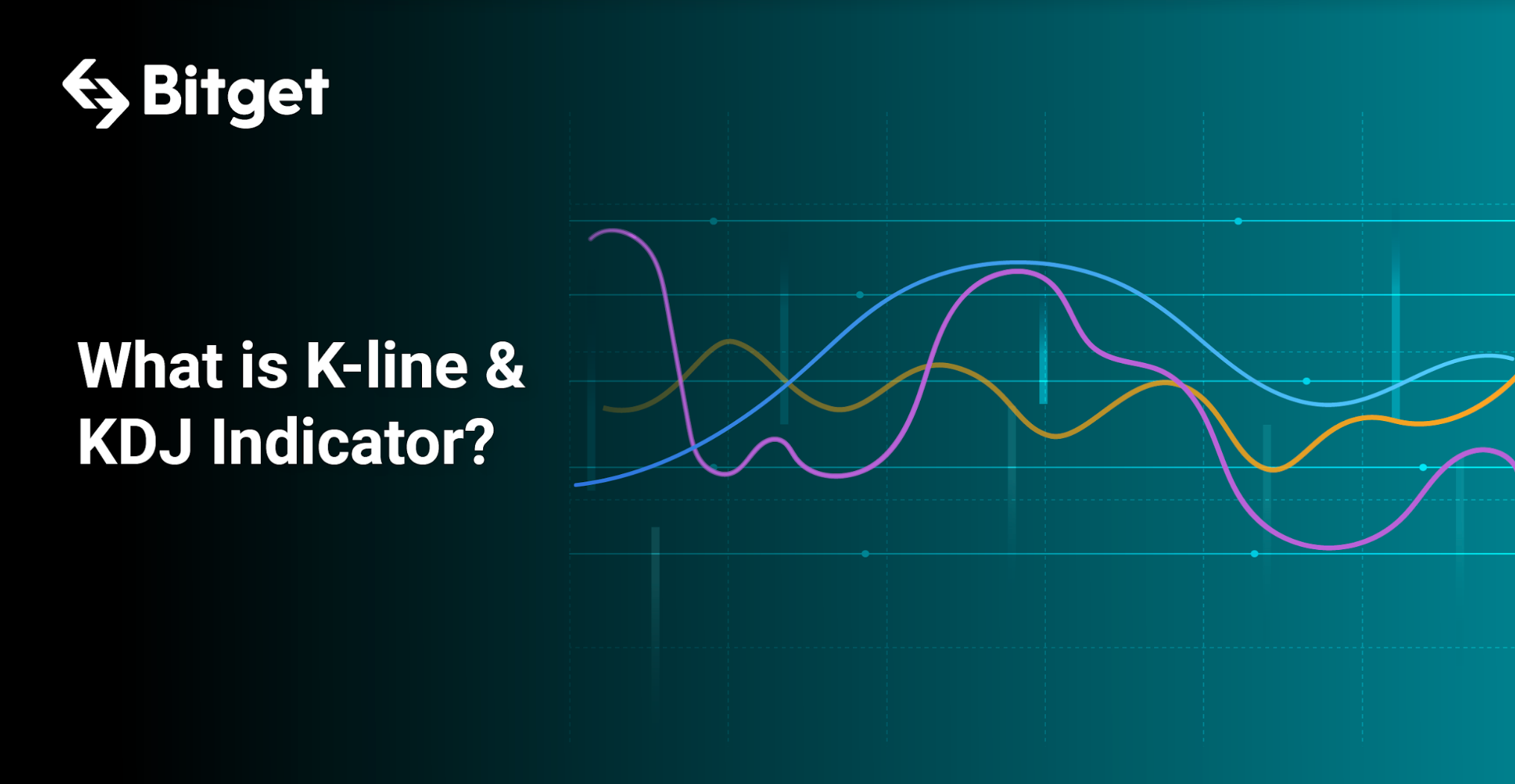 Bitget

What is K-line & KDJ Indicator?